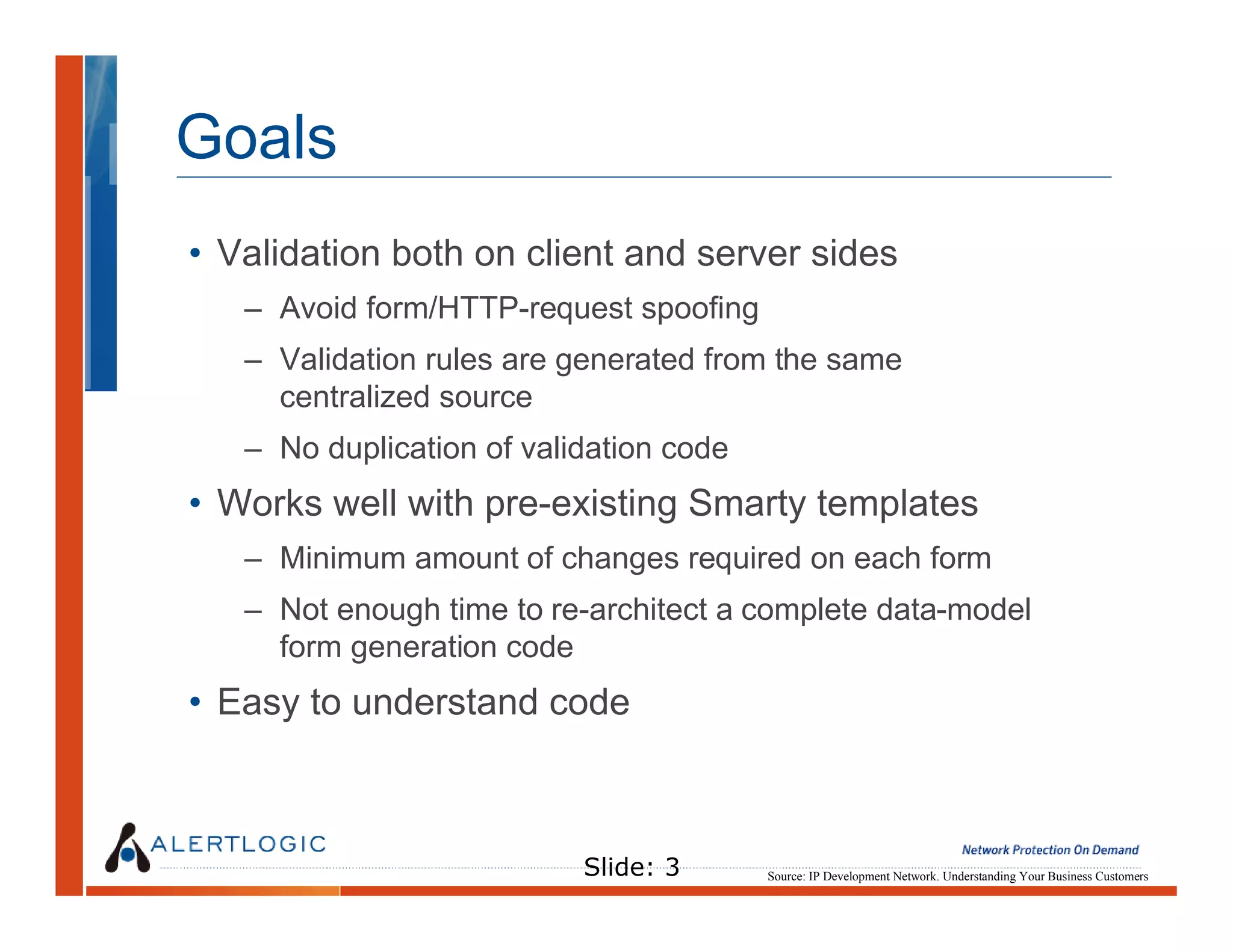 Goals

• Validation both on client and server sides
  – Avoid form/HTTP-request spoofing
  – Validation rules are generated from the same centralized source
  – No duplication of validation code
• Works well with pre-existing Smarty templates
  – Minimum amount of changes required on each form
  – Not enough time to re-architect a complete data-model form generation code
• Easy to understand code

ALERTLOGIC

Slide: 3

Network Protection On Demand

Source: IP Development Network. Understanding Your Business Customers